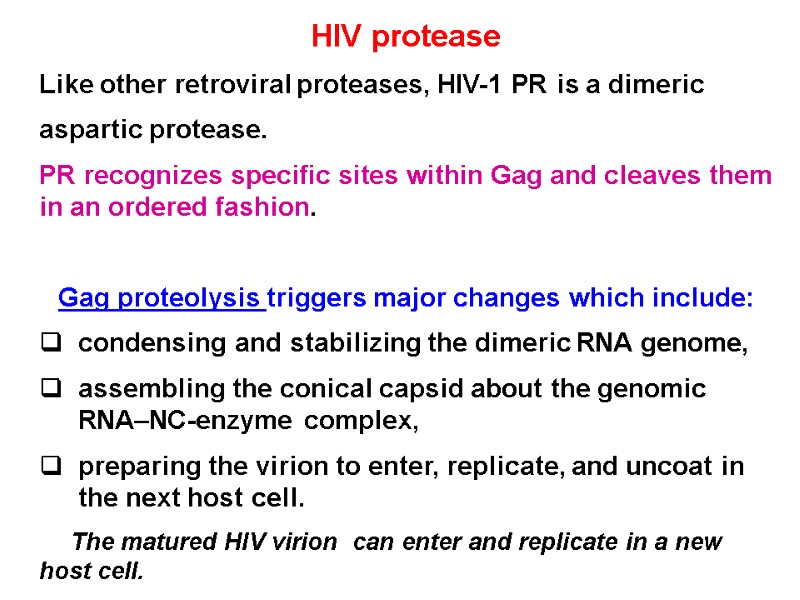 HIV protease

Like other retroviral proteases, HIV-1 PR is a dimeric aspartic protease.

PR recognizes specific sites within Gag and cleaves them in an ordered fashion.

Gag proteolysis triggers major changes which include:

❑ condensing and stabilizing the dimeric RNA genome,

❑ assembling the conical capsid about the genomic RNA–NC-enzyme complex,

❑ preparing the virion to enter, replicate, and uncoat in the next host cell.

The matured HIV virion can enter and replicate in a new host cell.